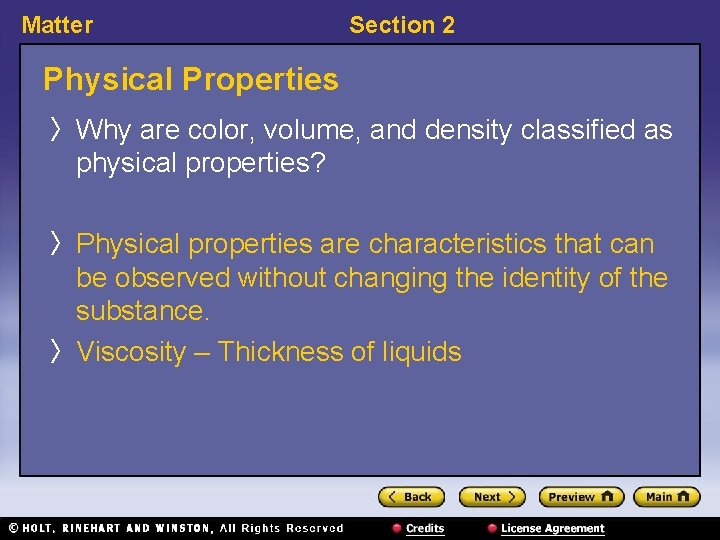 Matter

Section 2

Physical Properties

〉 Why are color, volume, and density classified as physical properties?

〉 Physical properties are characteristics that can be observed without changing the identity of the substance.

〉 Viscosity – Thickness of liquids

〈 Back

Next 〉

Preview

Main

© HOLT, RINEHART AND WINSTON, All Rights Reserved

Credits

License Agreement